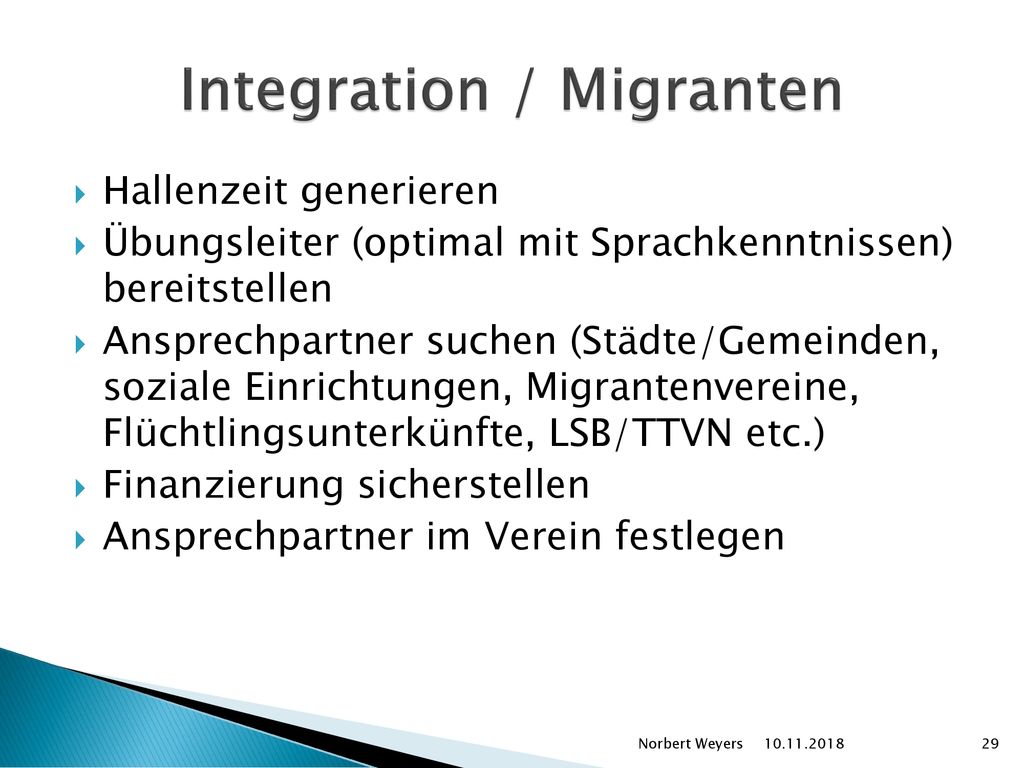 Integration / Migranten

Hallenzeit generieren
Übungsleiter (optimal mit Sprachkenntnissen) bereitstellen
Ansprechpartner suchen (Städte/Gemeinden, soziale Einrichtungen, Migrantenvereine, Flüchtlingsunterkünfte, LSB/TTVN etc.)
Finanzierung sicherstellen
Ansprechpartner im Verein festlegen

Norbert Weyers 10.11.2018 29